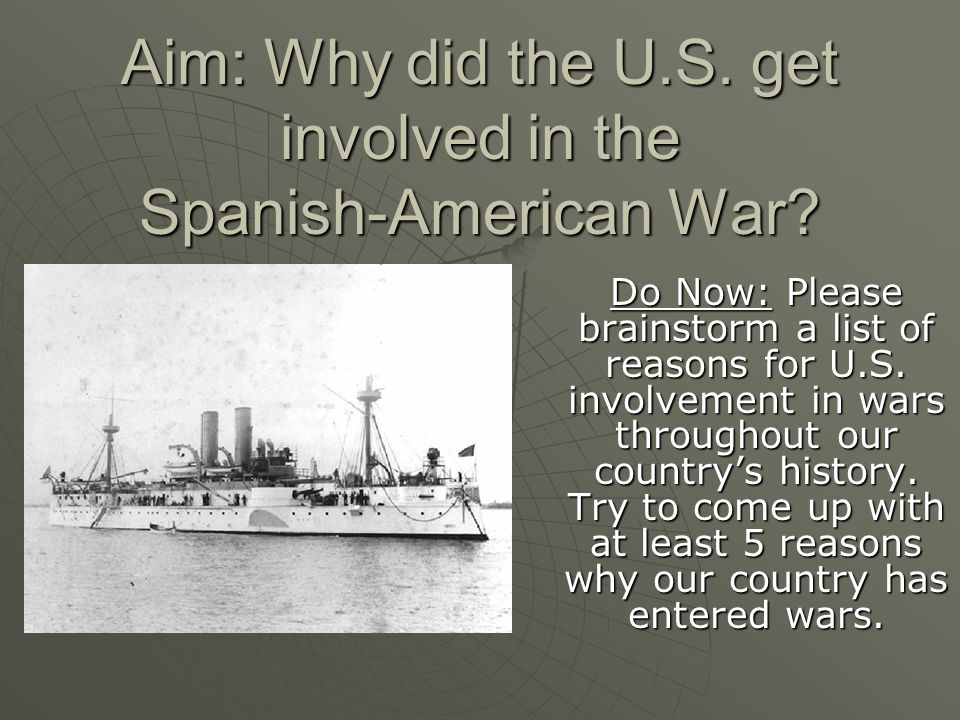 Aim: Why did the U.S. get involved in the Spanish-American War?

Do Now: Please brainstorm a list of reasons for U.S. involvement in wars throughout our country's history. Try to come up with at least 5 reasons why our country has entered wars.